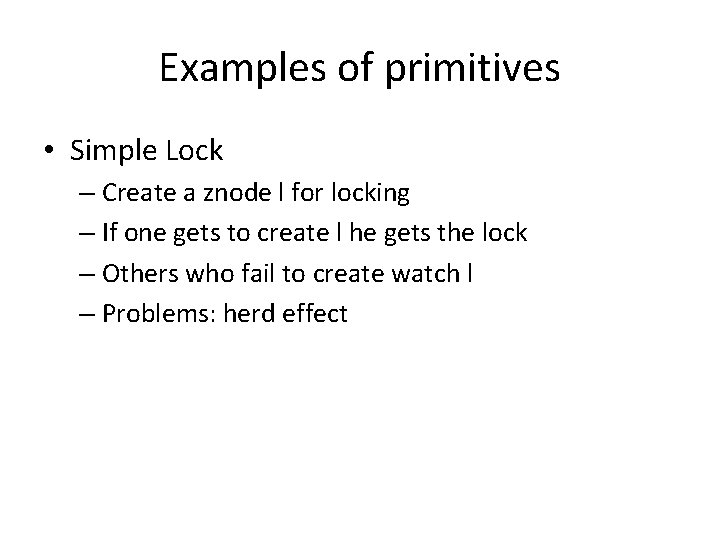 Examples of primitives

• Simple Lock
  – Create a znode l for locking
  – If one gets to create l he gets the lock
  – Others who fail to create watch l
  – Problems: herd effect